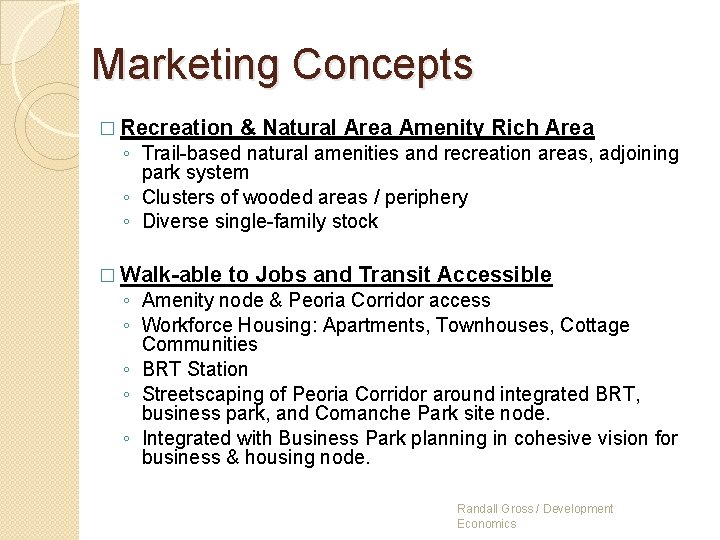 Marketing Concepts

□ Recreation & Natural Area Amenity Rich Area
◦ Trail-based natural amenities and recreation areas, adjoining park system
◦ Clusters of wooded areas / periphery
◦ Diverse single-family stock

□ Walk-able to Jobs and Transit Accessible
◦ Amenity node & Peoria Corridor access
◦ Workforce Housing: Apartments, Townhouses, Cottage Communities
◦ BRT Station
◦ Streetscaping of Peoria Corridor around integrated BRT, business park, and Comanche Park site node.
◦ Integrated with Business Park planning in cohesive vision for business & housing node.

Randall Gross / Development Economics